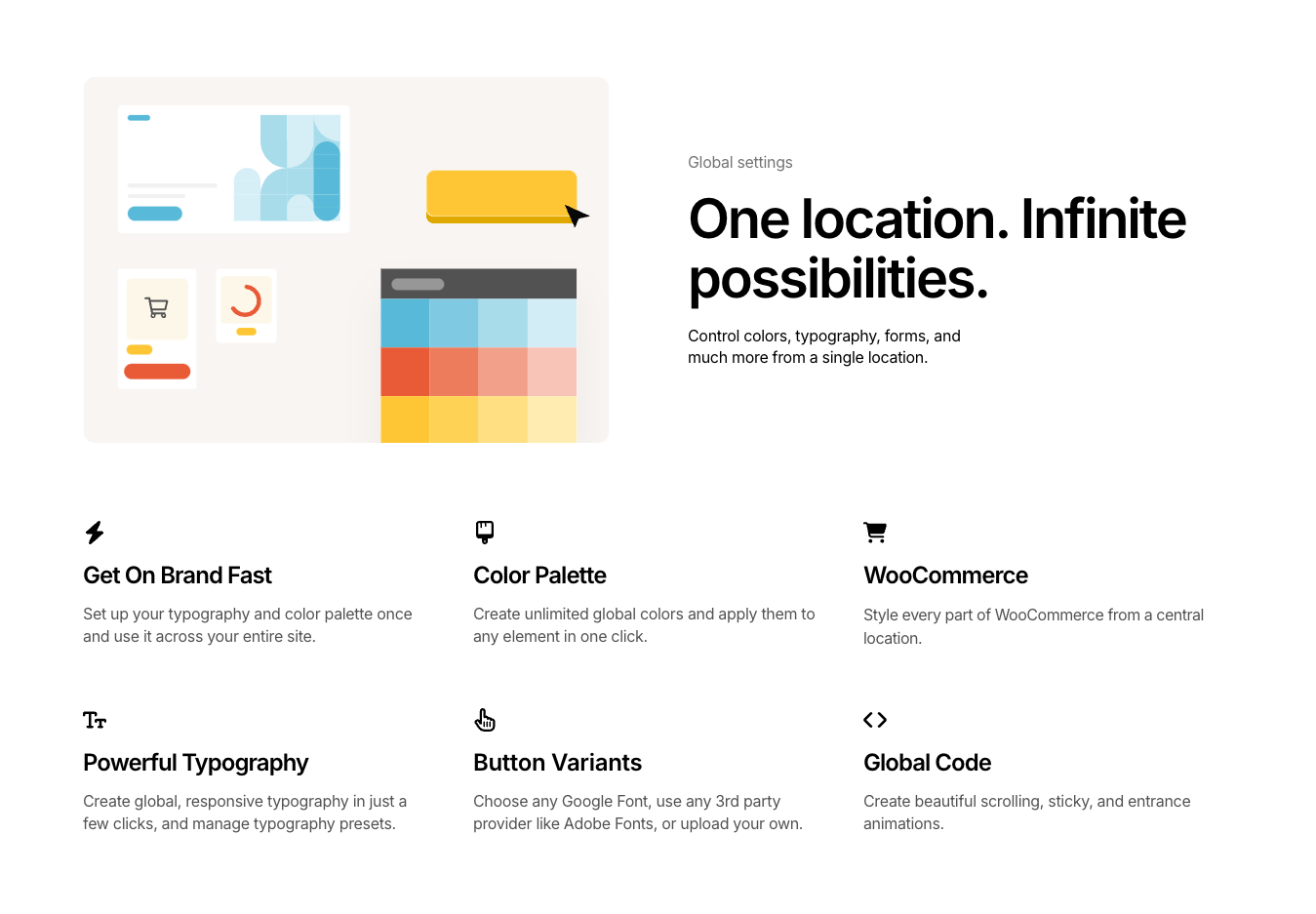 Global settings

One location. Infinite possibilities.

Control colors, typography, forms, and much more from a single location.

Get On Brand Fast

Set up your typography and color palette once and use it across your entire site.

Color Palette

Create unlimited global colors and apply them to any element in one click.

WooCommerce

Style every part of WooCommerce from a central location.

Powerful Typography

Create global, responsive typography in just a few clicks, and manage typography presets.

Button Variants

Choose any Google Font, use any 3rd party provider like Adobe Fonts, or upload your own.

Global Code

Create beautiful scrolling, sticky, and entrance animations.